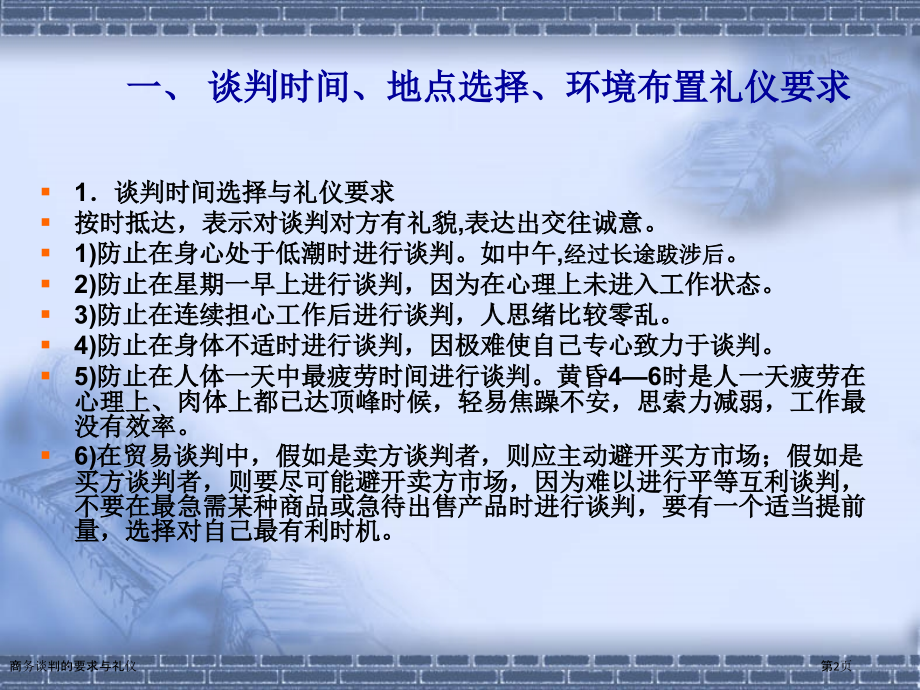 一、 谈判时间、地点选择、环境布置礼仪要求

1．谈判时间选择与礼仪要求

按时抵达，表示对谈判对方有礼貌,表达出交往诚意。

1)防止在身心处于低潮时进行谈判。如中午,经过长途跋涉后。

2)防止在星期一早上进行谈判，因为在心理上未进入工作状态。

3)防止在连续担心工作后进行谈判，人思绪比较零乱。

4)防止在身体不适时进行谈判，因极难使自己专心致力于谈判。

5)防止在人体一天中最疲劳时间进行谈判。黄昏4—6时是人一天疲劳在心理上、肉体上都已达顶峰时候，轻易焦躁不安，思索力减弱，工作最没有效率。

6)在贸易谈判中，假如是卖方谈判者，则应主动避开买方市场；假如是买方谈判者，则要尽可能避开卖方市场，因为难以进行平等互利谈判，不要在最急需某种商品或急待出售产品时进行谈判，要有一个适当提前量，选择对自己最有利时机。

商务谈判的要求与礼仪

第2页